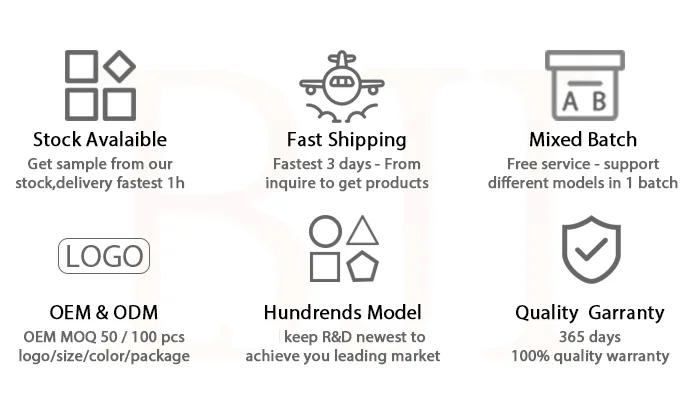 Stock Avalaible
Get sample from our stock,delivery fastest 1h

Fast Shipping
Fastest 3 days - From inquire to get products

A B

Mixed Batch
Free service - support different models in 1 batch

LOGO

OEM & ODM
OEM MOQ 50 / 100 pcs logo/size/color/package

Hundrends Model
keep R&D newest to achieve you leading market

Quality Garranty
365 days
100% quality warranty